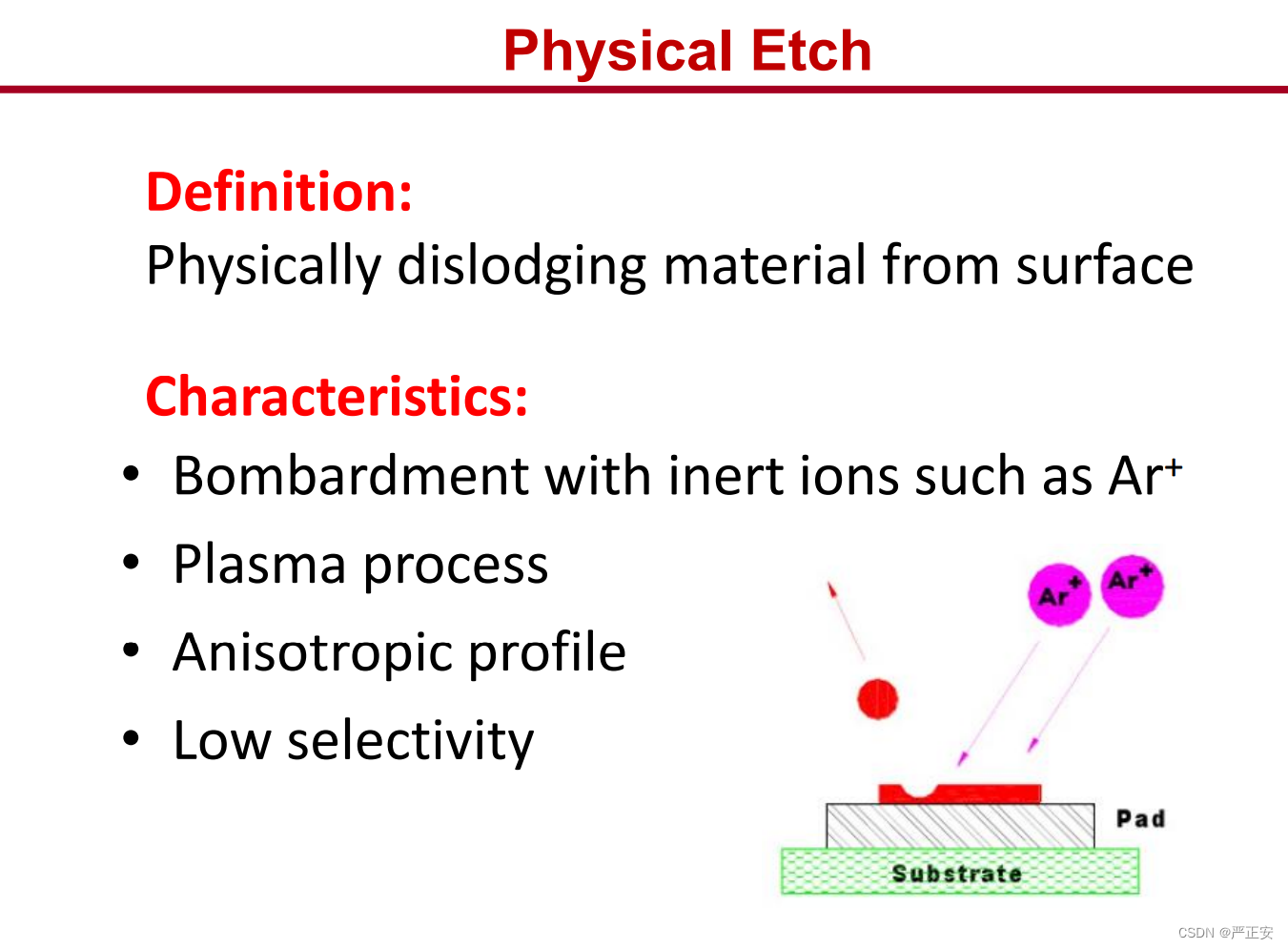 Physical Etch

Definition:
Physically dislodging material from surface

Characteristics:
• Bombardment with inert ions such as $Ar^+$
• Plasma process
• Anisotropic profile
• Low selectivity

$Ar^+$ $Ar^+$

Pad

Substrate

CSDN @严正安